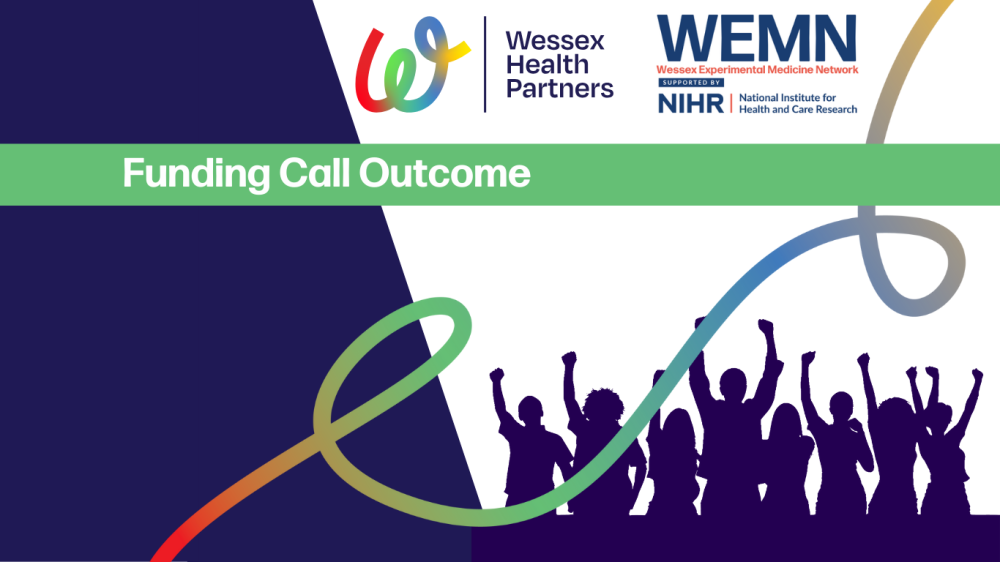 Wessex Health Partners

WEMN
Wessex Experimental Medicine Network
SUPPORTED BY
NIHR | National Institute for Health and Care Research

Funding Call Outcome